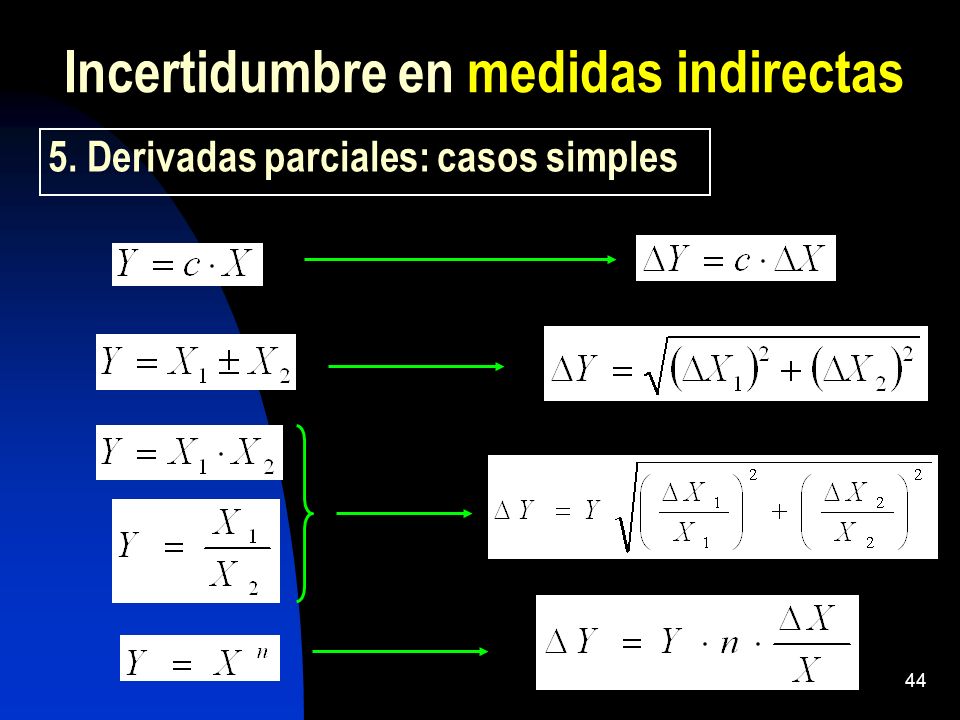 Incertidumbre en medidas indirectas

5. Derivadas parciales: casos simples

$Y = c \cdot X$

$\Delta Y = c \cdot \Delta X$

$Y = X_1 \pm X_2$

$\Delta Y = \sqrt{(\Delta X_1)^2 + (\Delta X_2)^2}$

$Y = X_1 \cdot X_2$

$Y = \frac{X_1}{X_2}$

$\Delta Y = Y \sqrt{\left(\frac{\Delta X_1}{X_1}\right)^2 + \left(\frac{\Delta X_2}{X_2}\right)^2}$

$Y = X^n$

$\Delta Y = Y \cdot n \cdot \frac{\Delta X}{X}$

44